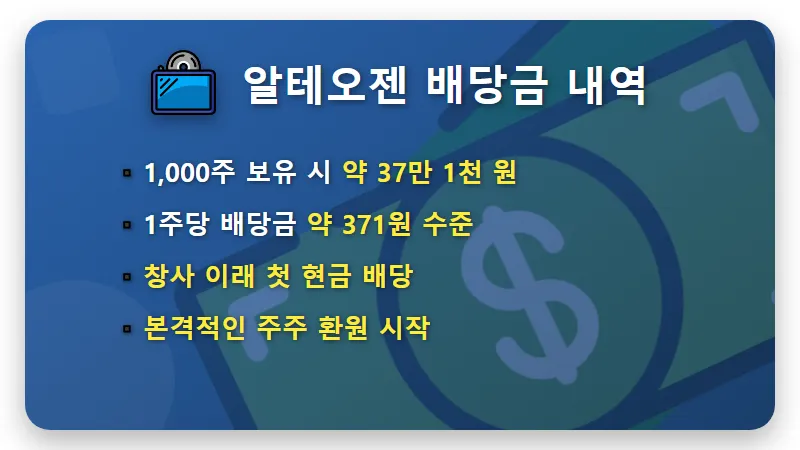 알테오젠 배당금 내역

▪ 1,000주 보유 시 약 37만 1천 원
▪ 1주당 배당금 약 371원 수준
▪ 창사 이래 첫 현금 배당
▪ 본격적인 주주 환원 시작